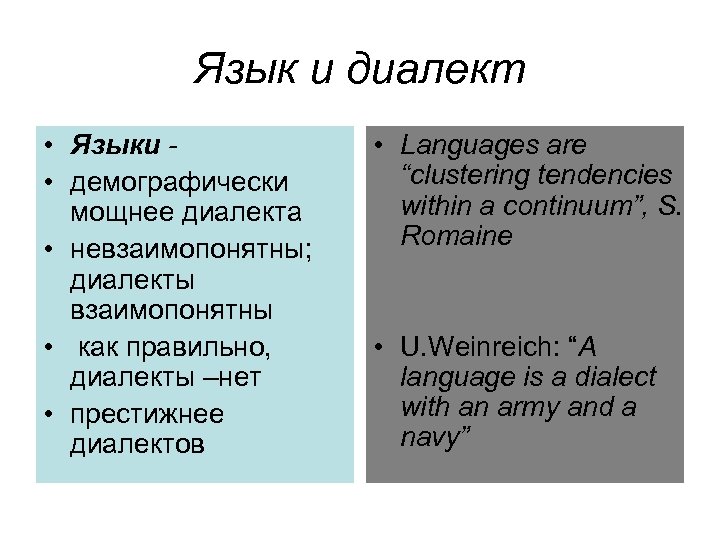 Язык и диалект

• Языки -
• демографически мощнее диалекта
• невзаимопонятны; диалекты взаимопонятны
• как правильно, диалекты –нет
• престижнее диалектов

• Languages are “clustering tendencies within a continuum”, S. Romaine

• U.Weinreich: “A language is a dialect with an army and a navy”